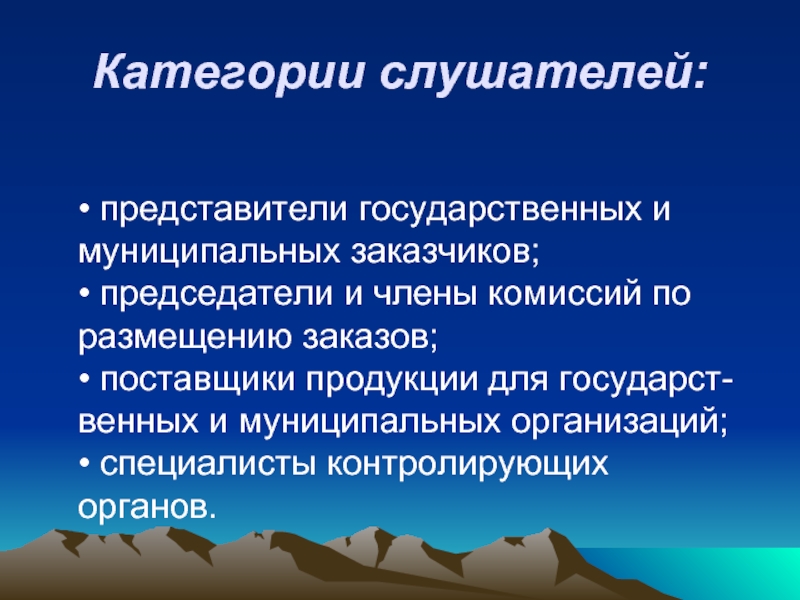 Категории слушателей:

• представители государственных и муниципальных заказчиков;
• председатели и члены комиссий по размещению заказов;
• поставщики продукции для государственных и муниципальных организаций;
• специалисты контролирующих органов.